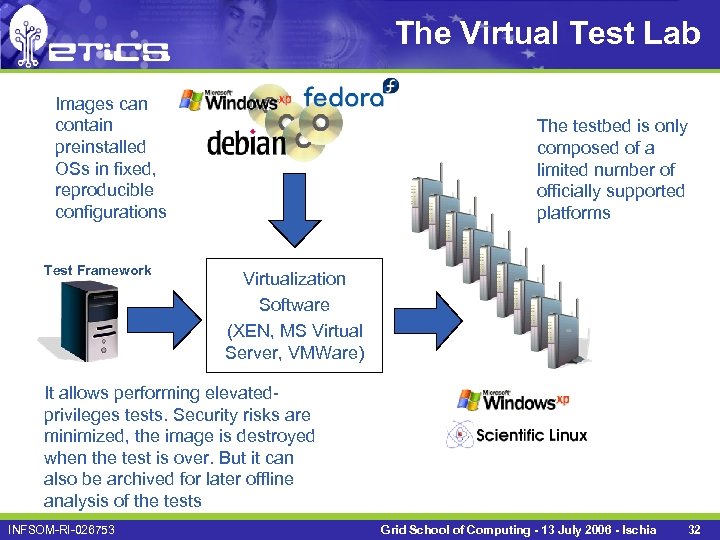 eTiCS

The Virtual Test Lab

Images can contain preinstalled OSs in fixed, reproducible configurations

Microsoft Windows xp

fedora

debian

The testbed is only composed of a limited number of officially supported platforms

Test Framework

Virtualization Software (XEN, MS Virtual Server, VMWare)

It allows performing elevated-privileges tests. Security risks are minimized, the image is destroyed when the test is over. But it can also be archived for later offline analysis of the tests

Microsoft Windows xp

Scientific Linux

INFSOM-RI-026753

Grid School of Computing - 13 July 2006 - Ischia

32